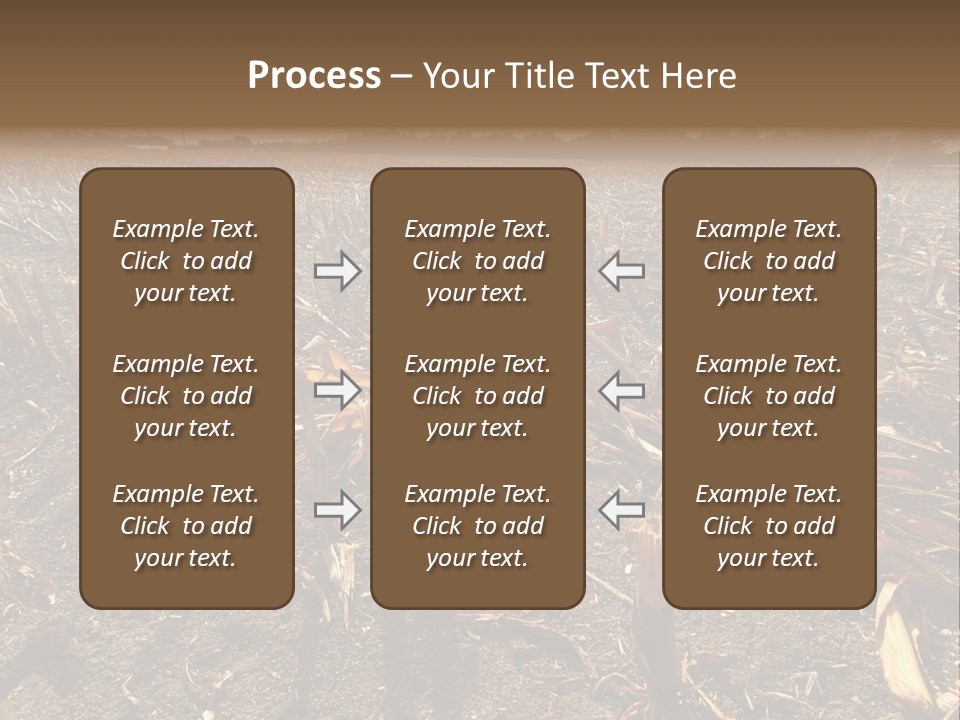 Process – Your Title Text Here

Example Text. Click to add your text.

Example Text. Click to add your text.

Example Text. Click to add your text.

Example Text. Click to add your text.

Example Text. Click to add your text.

Example Text. Click to add your text.

Example Text. Click to add your text.

Example Text. Click to add your text.

Example Text. Click to add your text.